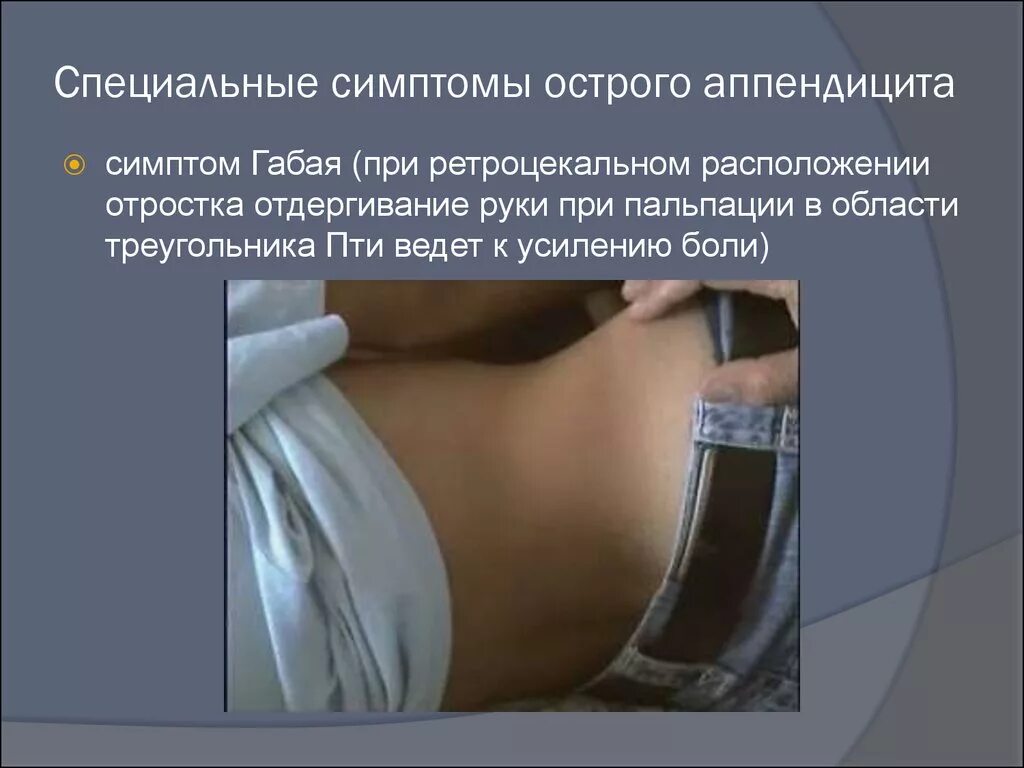 Специальные симптомы острого аппендицита

симптом Габая (при ретроцекальном расположении отростка отдергивание руки при пальпации в области треугольника Пти ведет к усилению боли)